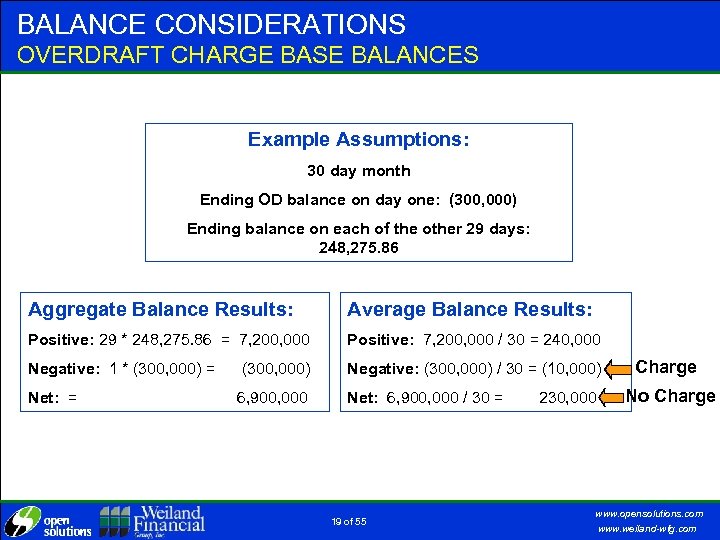 BALANCE CONSIDERATIONS
OVERDRAFT CHARGE BASE BALANCES

Example Assumptions:

30 day month

Ending OD balance on day one: (300,000)

Ending balance on each of the other 29 days: 248,275.86

Aggregate Balance Results:

Positive: 29 * 248,275.86 = 7,200,000

Negative: 1 * (300,000) = (300,000)

Net: = 6,900,000

Average Balance Results:

Positive: 7,200,000 / 30 = 240,000

Negative: (300,000) / 30 = (10,000) Charge

Net: 6,900,000 / 30 = 230,000 No Charge

open solutions

Weiland Financial Group, Inc.

19 of 55

www.opensolutions.com
www.weiland-wfg.com